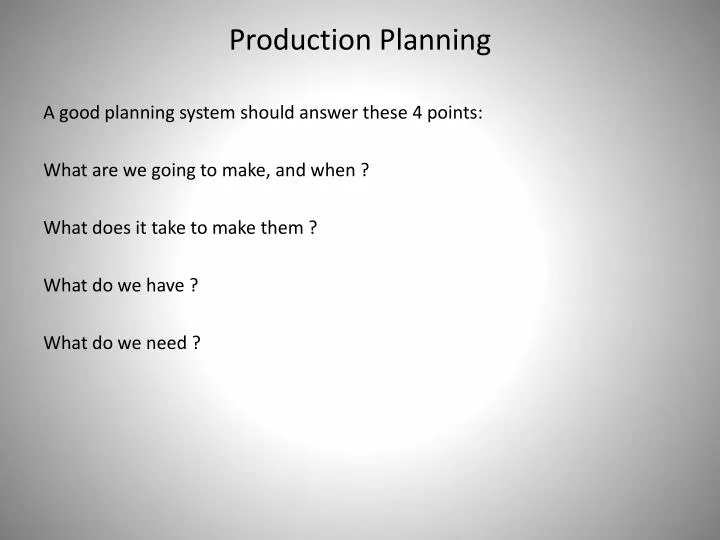 Production Planning

A good planning system should answer these 4 points:

What are we going to make, and when ?

What does it take to make them ?

What do we have ?

What do we need ?